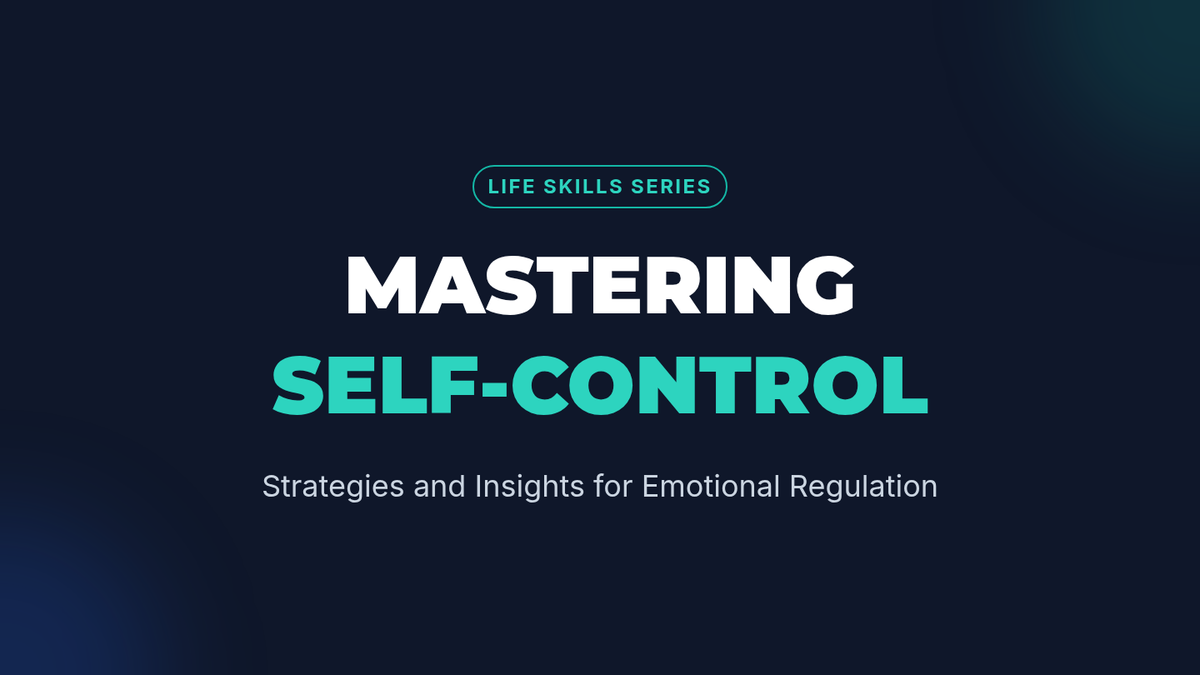 LIFE SKILLS SERIES

MASTERING
SELF-CONTROL

Strategies and Insights for Emotional Regulation